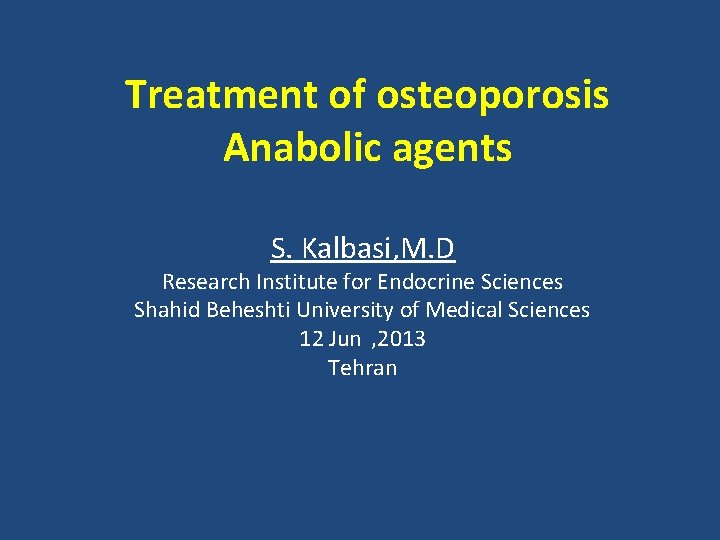 Treatment of osteoporosis
Anabolic agents

S. Kalbasi,M.D
Research Institute for Endocrine Sciences
Shahid Beheshti University of Medical Sciences
12 Jun ,2013
Tehran